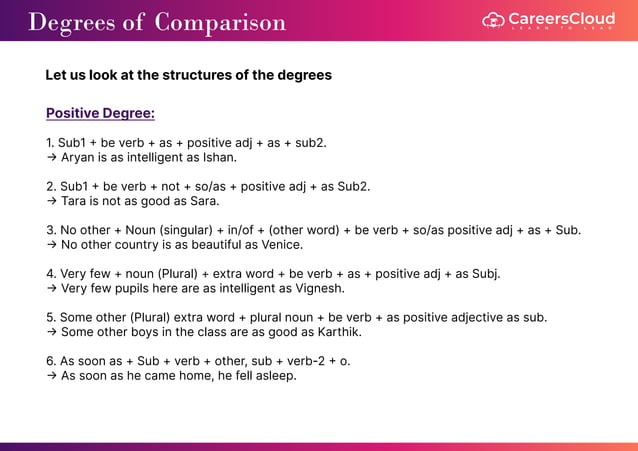 Degrees of Comparison

CareersCloud
LEARN TO LEAD

Let us look at the structures of the degrees

Positive Degree:

1. Sub1 + be verb + as + positive adj + as + sub2.
→ Aryan is as intelligent as Ishan.

2. Sub1 + be verb + not + so/as + positive adj + as Sub2.
→ Tara is not as good as Sara.

3. No other + Noun (singular) + in/of + (other word) + be verb + so/as positive adj + as + Sub.
→ No other country is as beautiful as Venice.

4. Very few + noun (Plural) + extra word + be verb + as + positive adj + as Subj.
→ Very few pupils here are as intelligent as Vignesh.

5. Some other (Plural) extra word + plural noun + be verb + as positive adjective as sub.
→ Some other boys in the class are as good as Karthik.

6. As soon as + Sub + verb + other, sub + verb-2 + o.
→ As soon as he came home, he fell asleep.